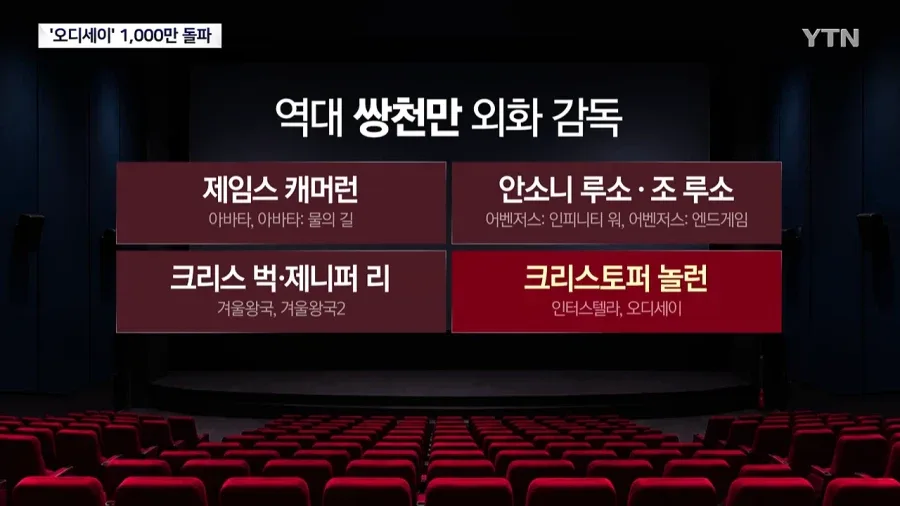 '오디세이' 1,000만 돌파

YTN

역대 쌍천만 외화 감독

제임스 캐머런
아바타, 아바타: 물의 길

안소니 루소 · 조 루소
어벤저스: 인피니티 워, 어벤저스: 엔드게임

크리스 벅·제니퍼 리
겨울왕국, 겨울왕국2

크리스토퍼 놀런
인터스텔라, 오디세이